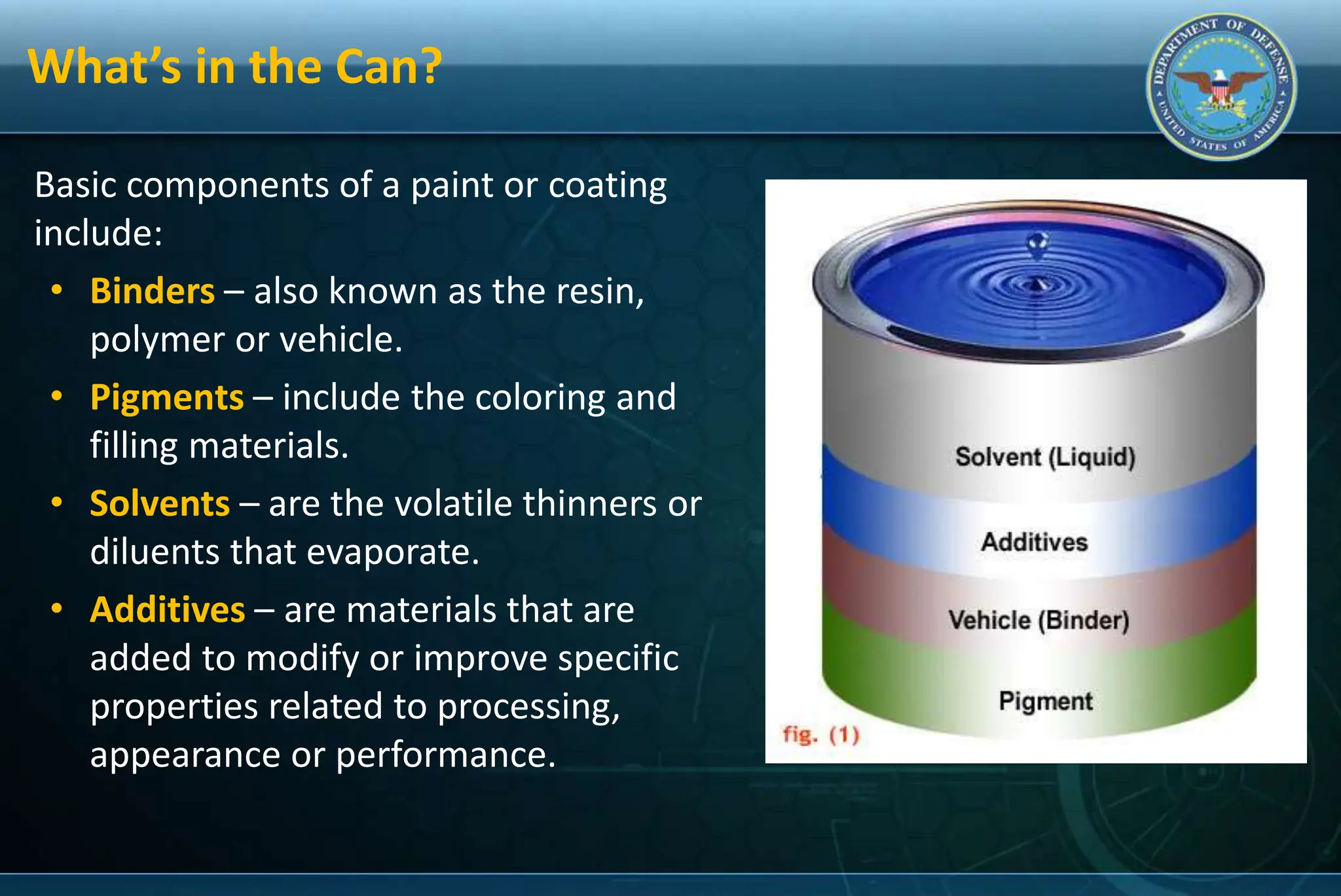 What's in the Can?

DEPARTMENT OF DEFENSE
UNITED STATES OF AMERICA

Basic components of a paint or coating include:

• Binders – also known as the resin, polymer or vehicle.
• Pigments – include the coloring and filling materials.
• Solvents – are the volatile thinners or diluents that evaporate.
• Additives – are materials that are added to modify or improve specific properties related to processing, appearance or performance.

Solvent (Liquid)
Additives
Vehicle (Binder)
Pigment
fig. (1)